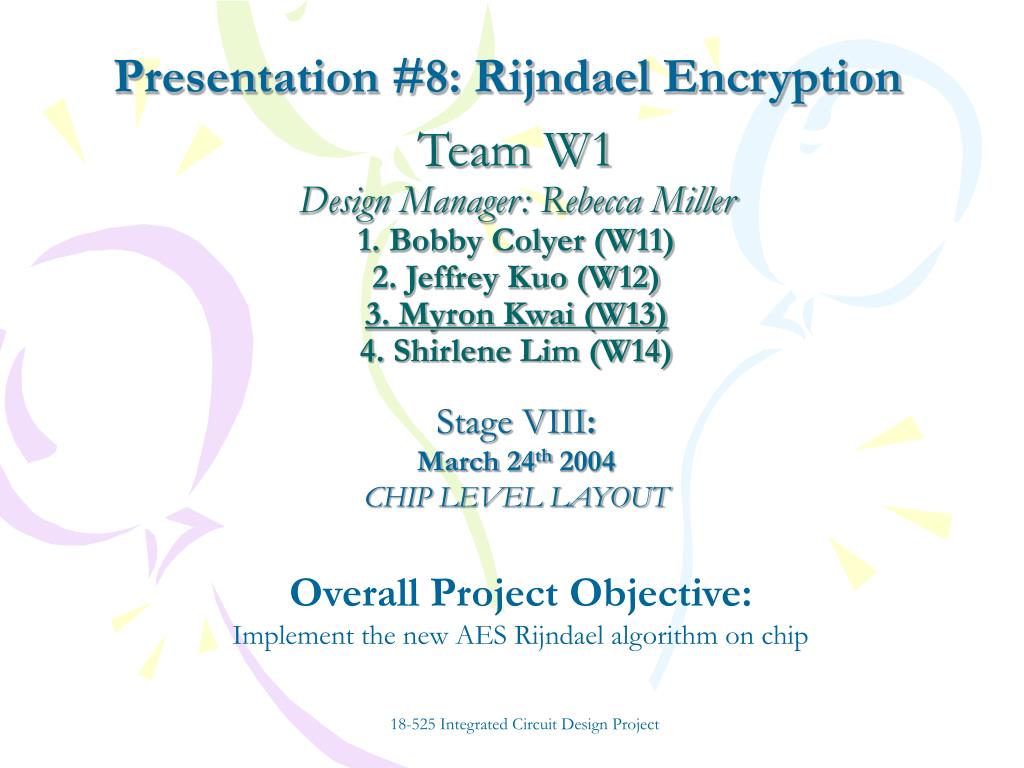 Presentation #8: Rijndael Encryption

Team W1
Design Manager: Rebecca Miller
1. Bobby Colyer (W11)
2. Jeffrey Kuo (W12)
3. Myron Kwai (W13)
4. Shirlene Lim (W14)

Stage VIII:
March 24$^{th}$ 2004
CHIP LEVEL LAYOUT

Overall Project Objective:
Implement the new AES Rijndael algorithm on chip

18-525 Integrated Circuit Design Project